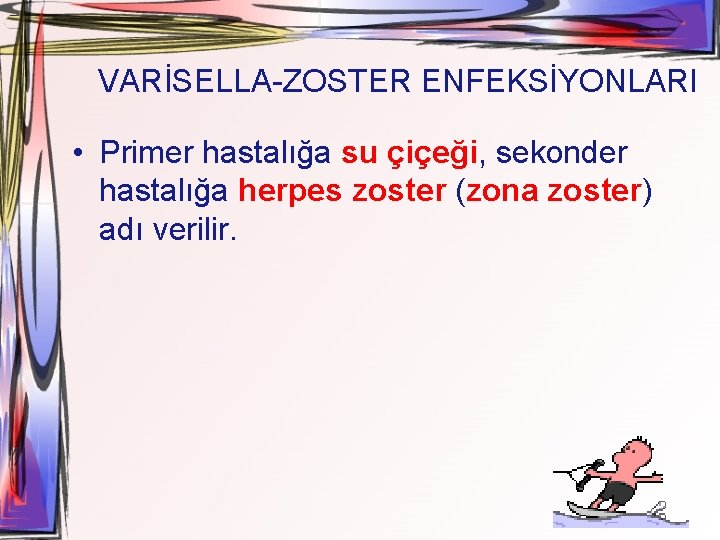 VARİSELLA-ZOSTER ENFEKSİYONLARI

• Primer hastalığa su çiçeği, sekonder hastalığa herpes zoster (zona zoster) adı verilir.